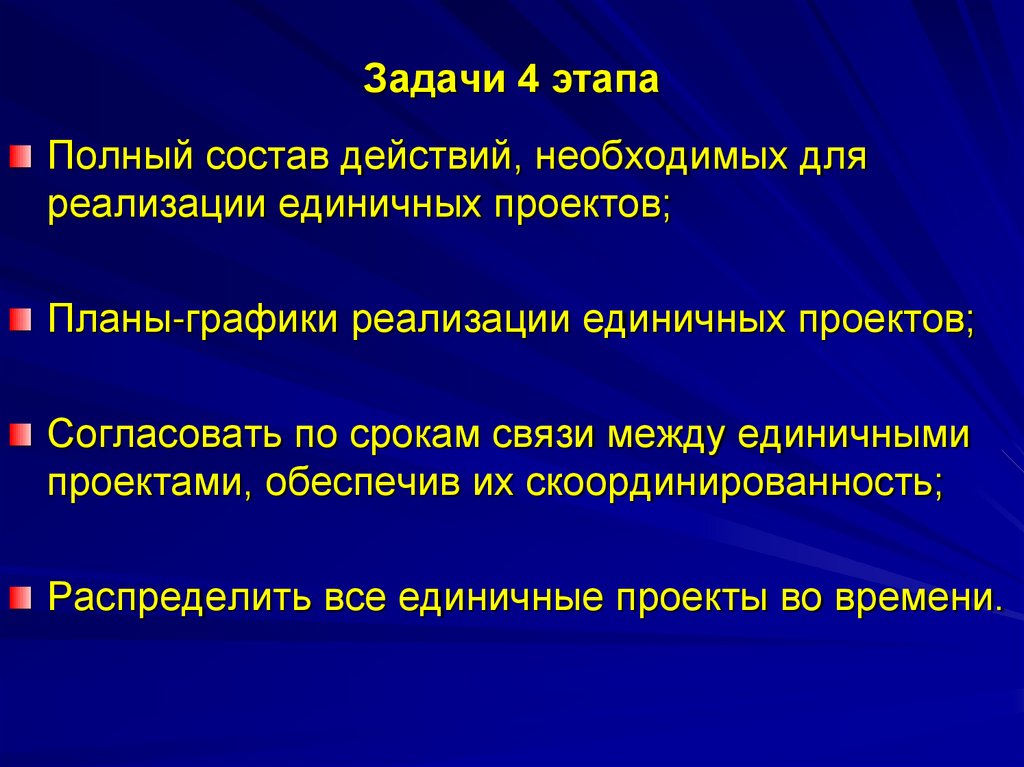 Задачи 4 этапа

Полный состав действий, необходимых для реализации единичных проектов;

Планы-графики реализации единичных проектов;

Согласовать по срокам связи между единичными проектами, обеспечив их скоординированность;

Распределить все единичные проекты во времени.